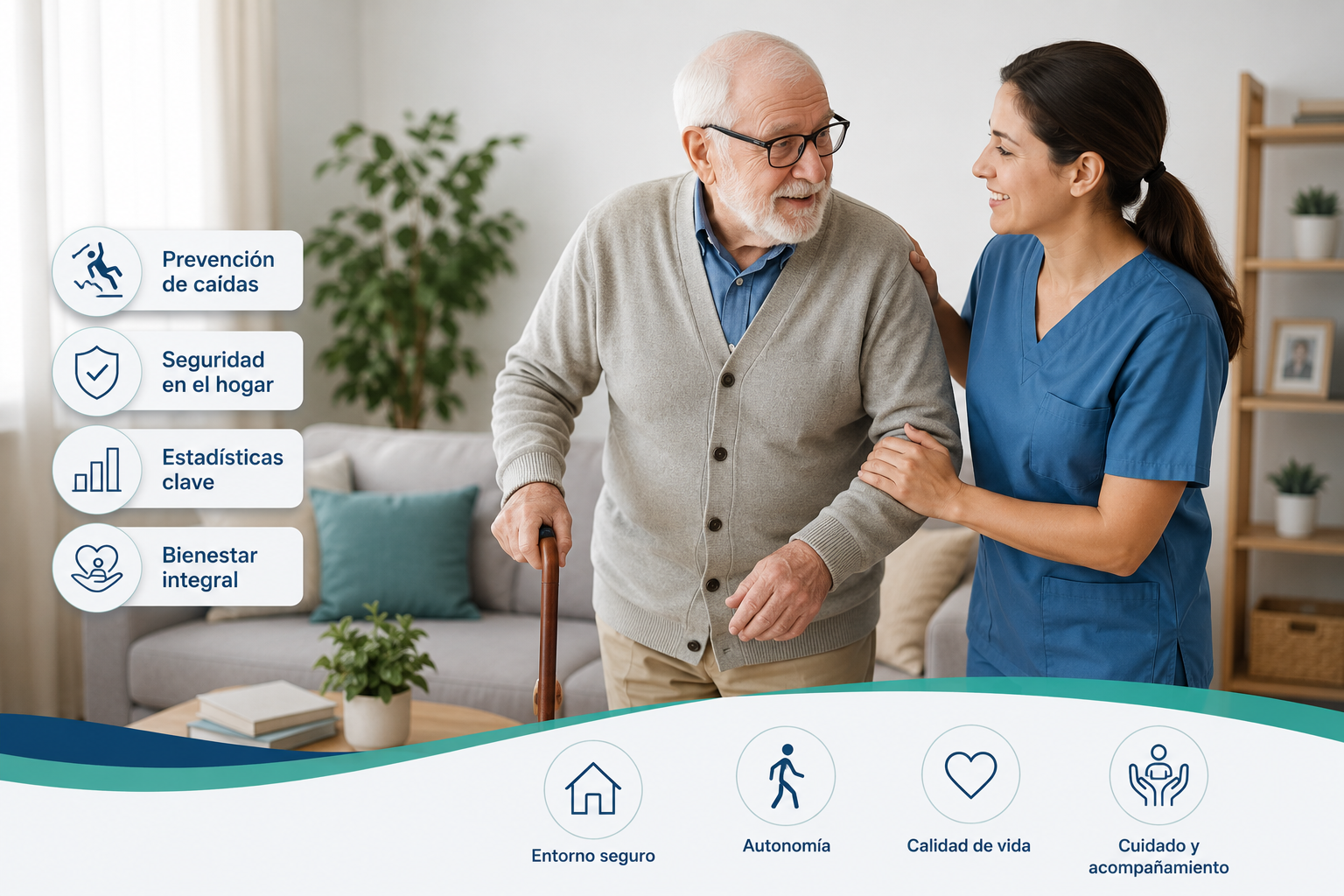 Prevención de caídas

Seguridad en el hogar

Estadísticas clave

Bienestar integral

Entorno seguro

Autonomía

Calidad de vida

Cuidado y acompañamiento